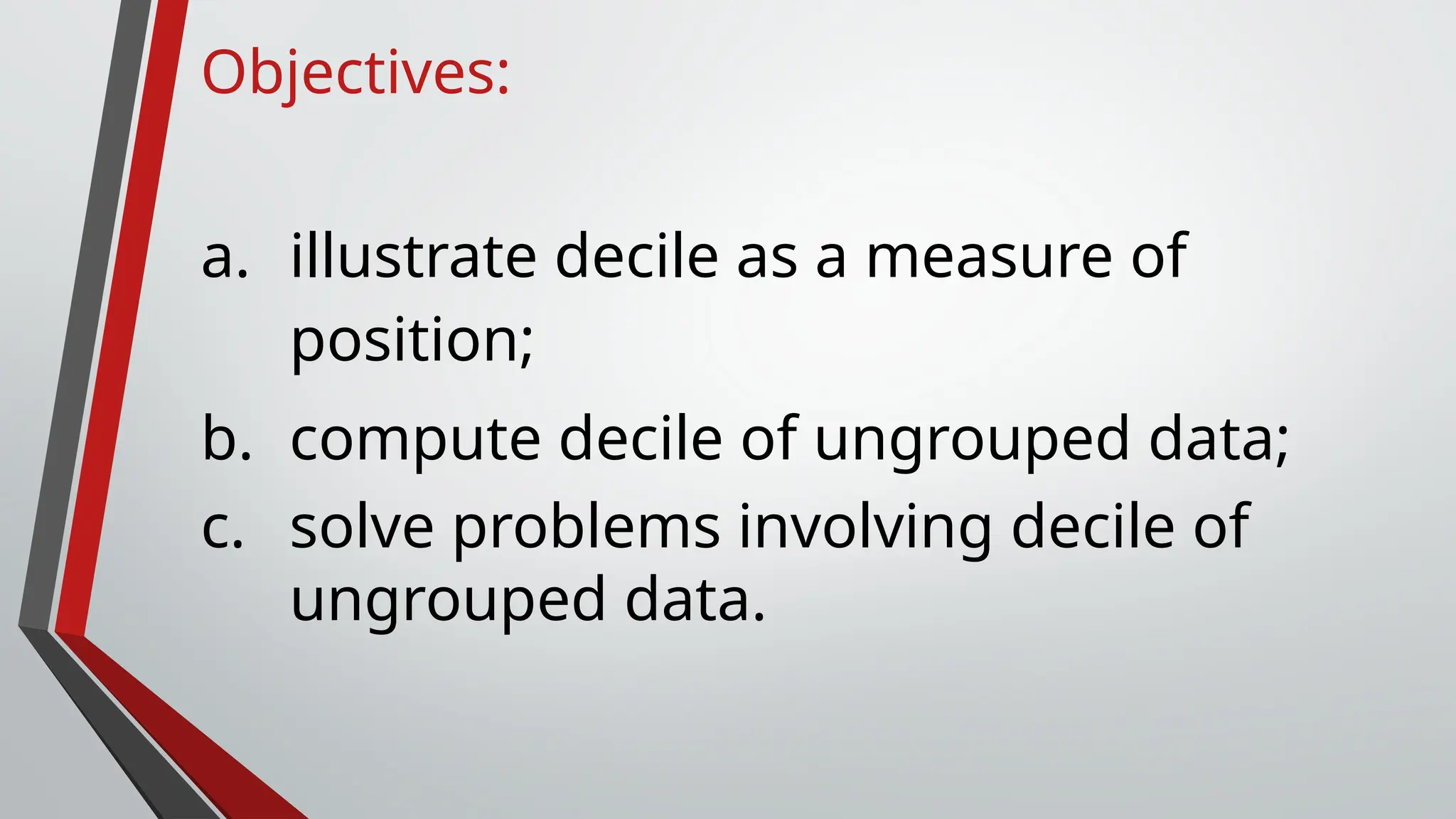 Objectives:

a. illustrate decile as a measure of position;
b. compute decile of ungrouped data;
c. solve problems involving decile of ungrouped data.